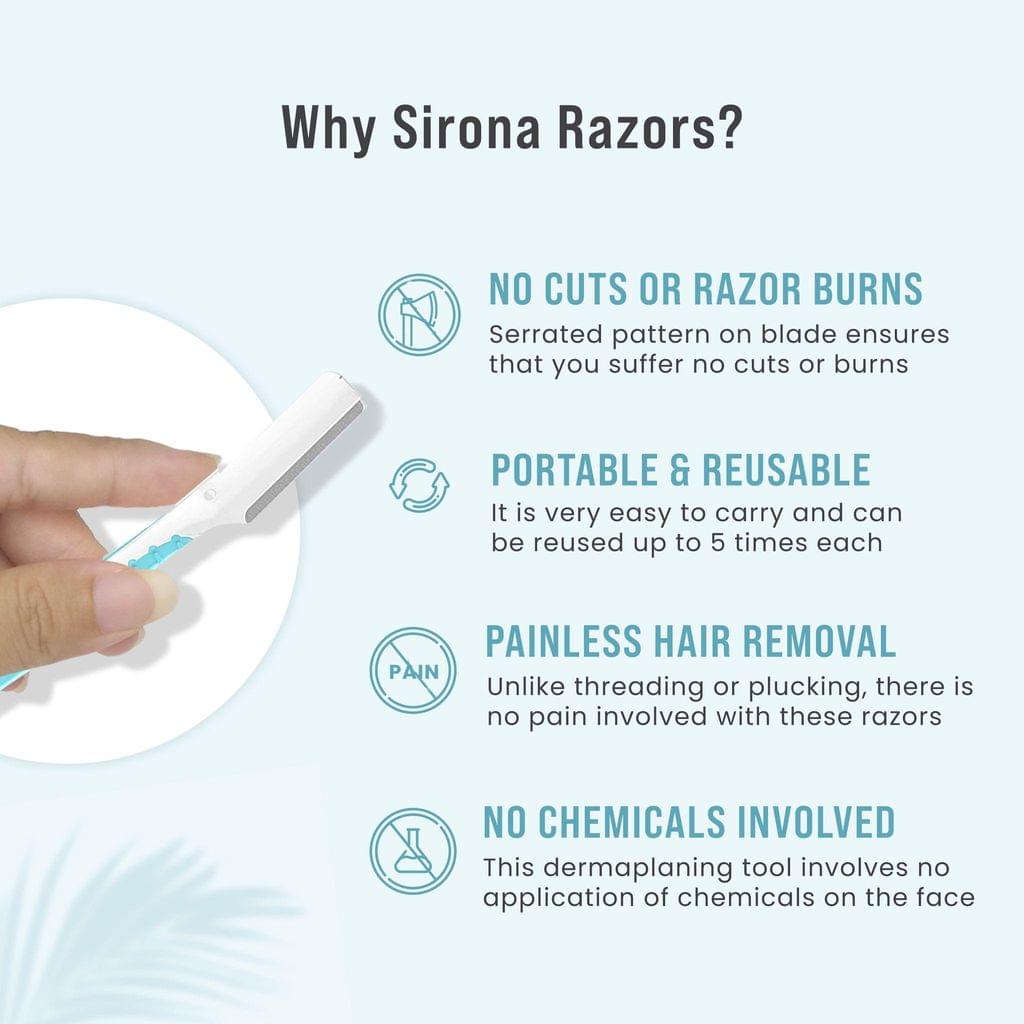 Why Sirona Razors?

NO CUTS OR RAZOR BURNS
Serrated pattern on blade ensures that you suffer no cuts or burns

PORTABLE & REUSABLE
It is very easy to carry and can be reused up to 5 times each

PAIN

PAINLESS HAIR REMOVAL
Unlike threading or plucking, there is no pain involved with these razors

NO CHEMICALS INVOLVED
This dermaplaning tool involves no application of chemicals on the face